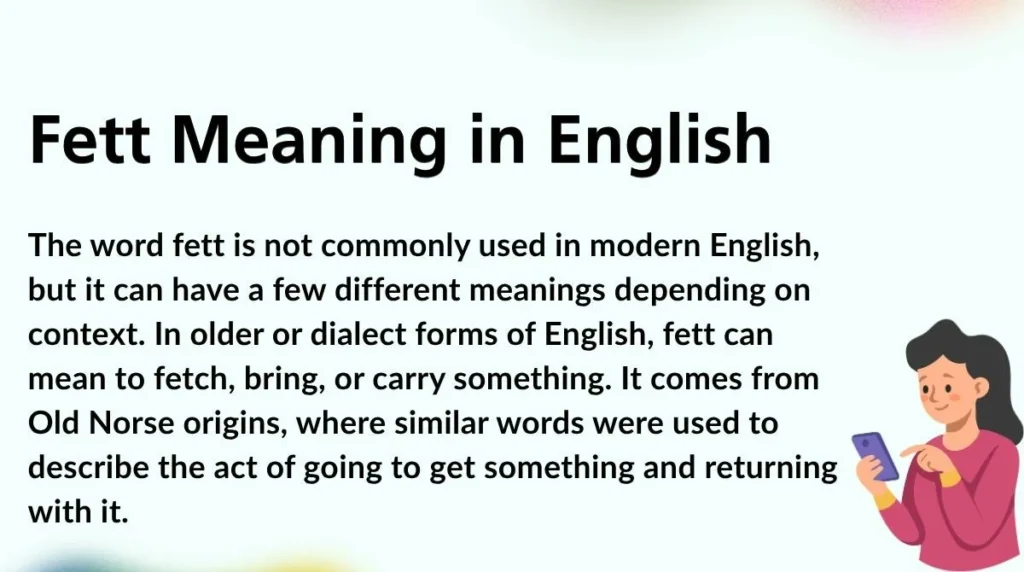 Fett Meaning in English

The word fett is not commonly used in modern English, but it can have a few different meanings depending on context. In older or dialect forms of English, fett can mean to fetch, bring, or carry something. It comes from Old Norse origins, where similar words were used to describe the act of going to get something and returning with it.